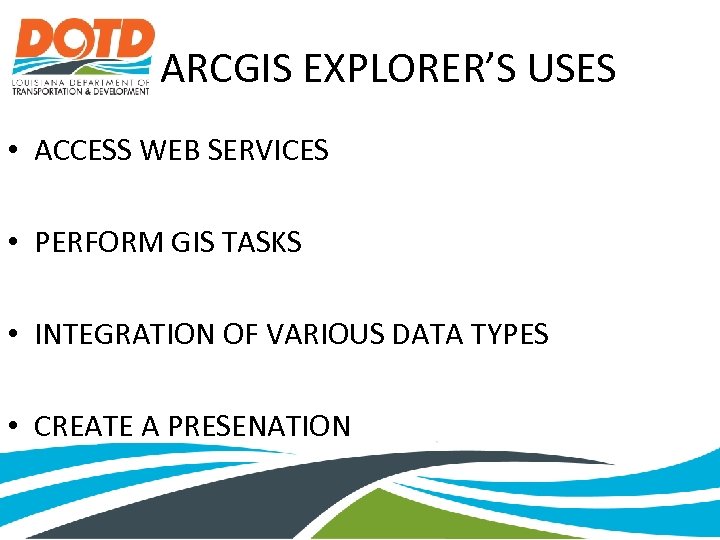 DOTD
LOUISIANA DEPARTMENT OF TRANSPORTATION & DEVELOPMENT

ARCGIS EXPLORER'S USES

• ACCESS WEB SERVICES

• PERFORM GIS TASKS

• INTEGRATION OF VARIOUS DATA TYPES

• CREATE A PRESENATION